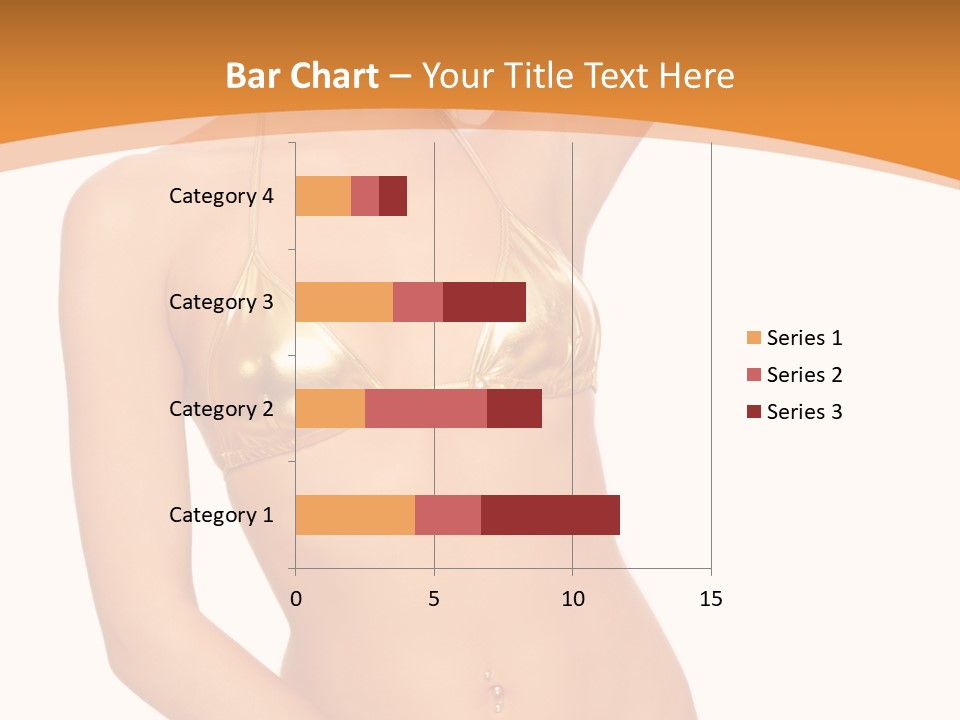 Bar Chart – Your Title Text Here

Category 4
Category 3
Category 2
Category 1

0
5
10
15

Series 1
Series 2
Series 3